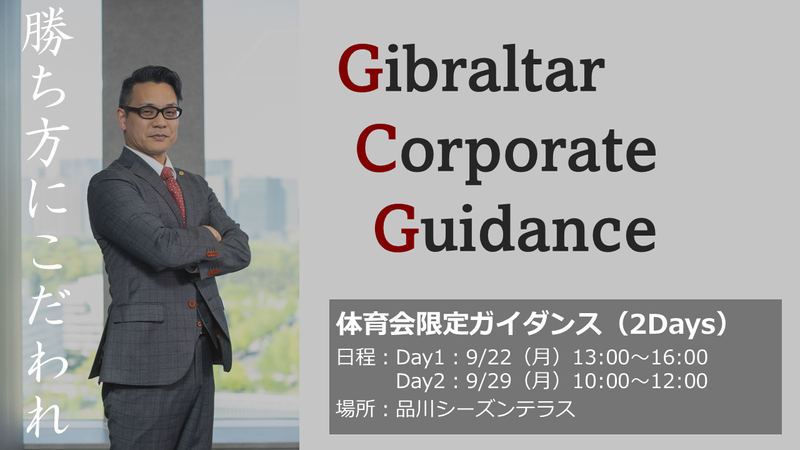 勝ち方にこだわれ

Gibraltar
Corporate
Guidance

体育会限定ガイダンス（2Days）
日程：Day1：9/22（月）13:00～16:00
Day2：9/29（月）10:00～12:00
場所：品川シーズンテラス